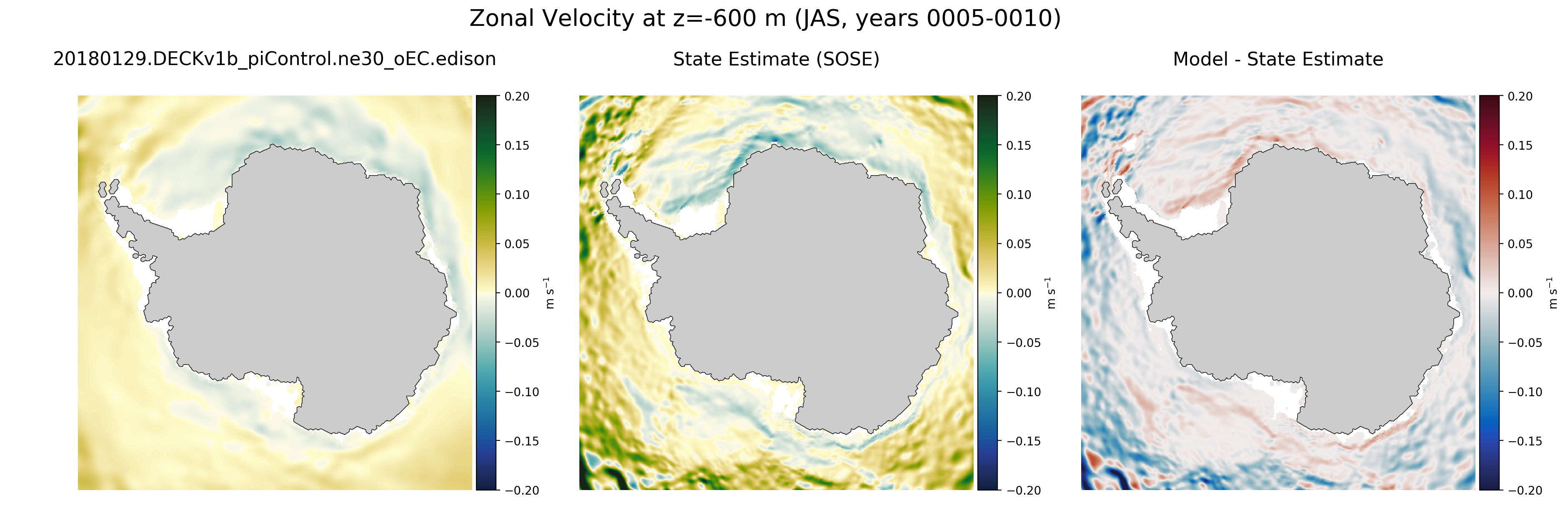 Zonal Velocity at z=-600 m (JAS, years 0005-0010)

20180129.DECKv1b_piControl.ne30_oEC.edison

0.20
0.15
0.10
0.05
0.00
−0.05
−0.10
−0.15
−0.20
m s$^{-1}$

State Estimate (SOSE)

0.20
0.15
0.10
0.05
0.00
−0.05
−0.10
−0.15
−0.20
m s$^{-1}$

Model - State Estimate

0.20
0.15
0.10
0.05
0.00
−0.05
−0.10
−0.15
−0.20
m s$^{-1}$